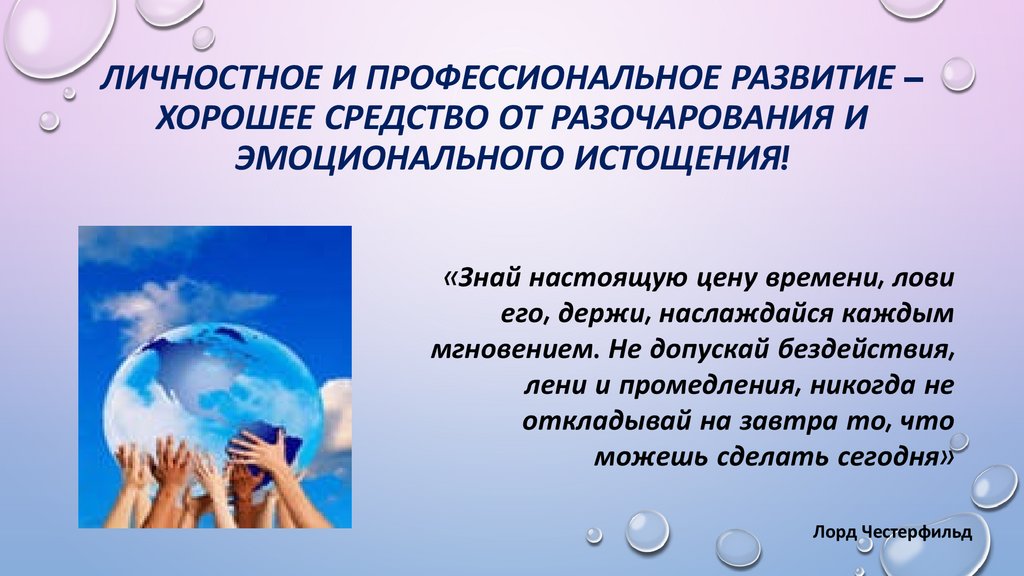 ЛИЧНОСТНОЕ И ПРОФЕССИОНАЛЬНОЕ РАЗВИТИЕ – ХОРОШЕЕ СРЕДСТВО ОТ РАЗОЧАРОВАНИЯ И ЭМОЦИОНАЛЬНОГО ИСТОЩЕНИЯ!

«Знай настоящую цену времени, лови его, держи, наслаждайся каждым мгновением. Не допускай бездействия, лени и промедления, никогда не откладывай на завтра то, что можешь сделать сегодня»

Лорд Честерфильд